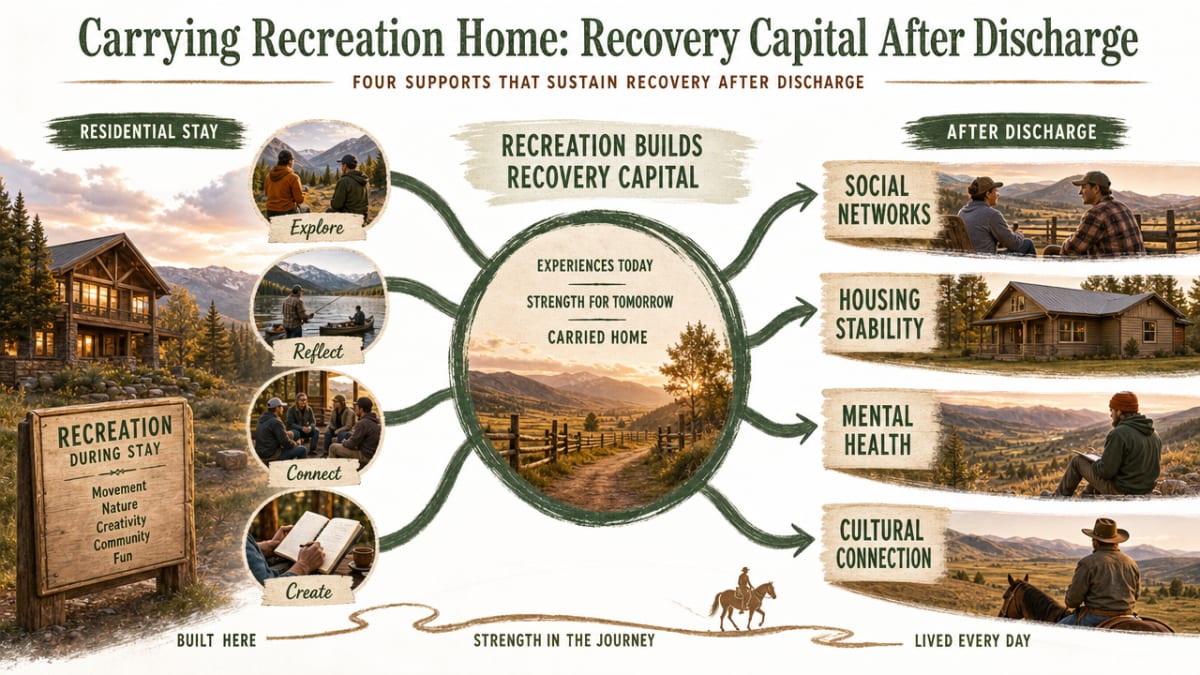 Carrying Recreation Home: Recovery Capital After Discharge

FOUR SUPPORTS THAT SUSTAIN RECOVERY AFTER DISCHARGE

RESIDENTIAL STAY

Explore

Reflect

Connect

Create

RECREATION DURING STAY

Movement
Nature
Creativity
Community
Fun

RECREATION BUILDS RECOVERY CAPITAL

EXPERIENCES TODAY

STRENGTH FOR TOMORROW

CARRIED HOME

AFTER DISCHARGE

SOCIAL NETWORKS

HOUSING STABILITY

MENTAL HEALTH

CULTURAL CONNECTION

BUILT HERE

STRENGTH IN THE JOURNEY

LIVED EVERY DAY